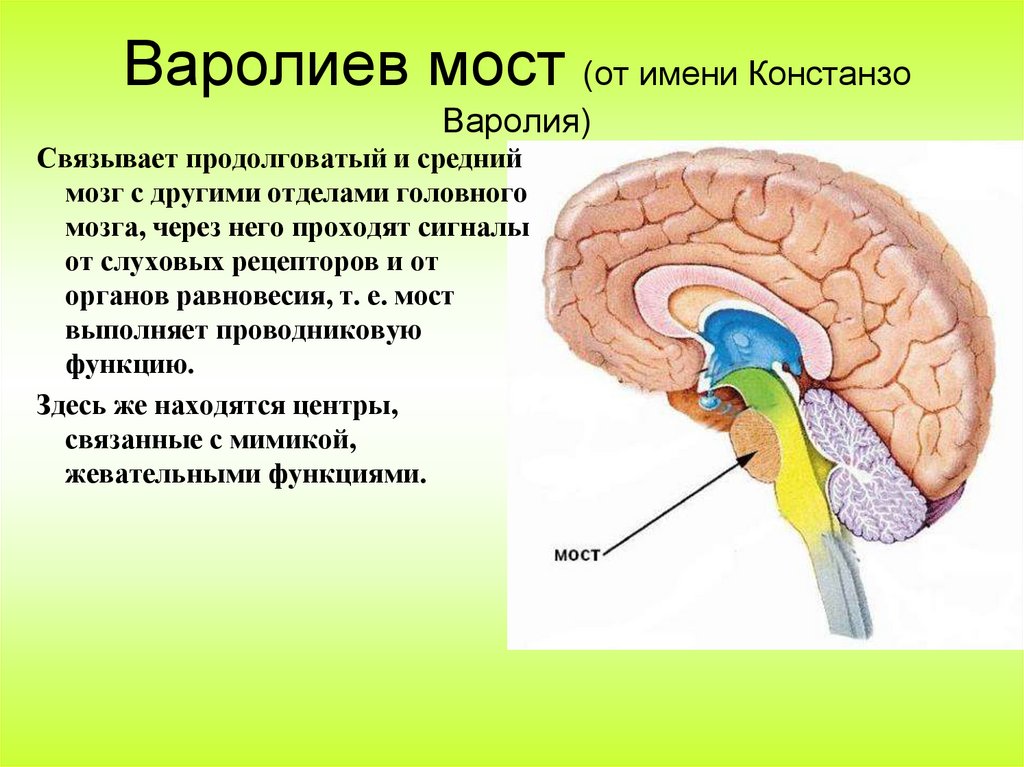 Варолиев мост (от имени Констанзо Варолия)

Связывает продолговатый и средний мозг с другими отделами головного мозга, через него проходят сигналы от слуховых рецепторов и от органов равновесия, т. е. мост выполняет проводниковую функцию.

Здесь же находятся центры, связанные с мимикой, жевательными функциями.

мост